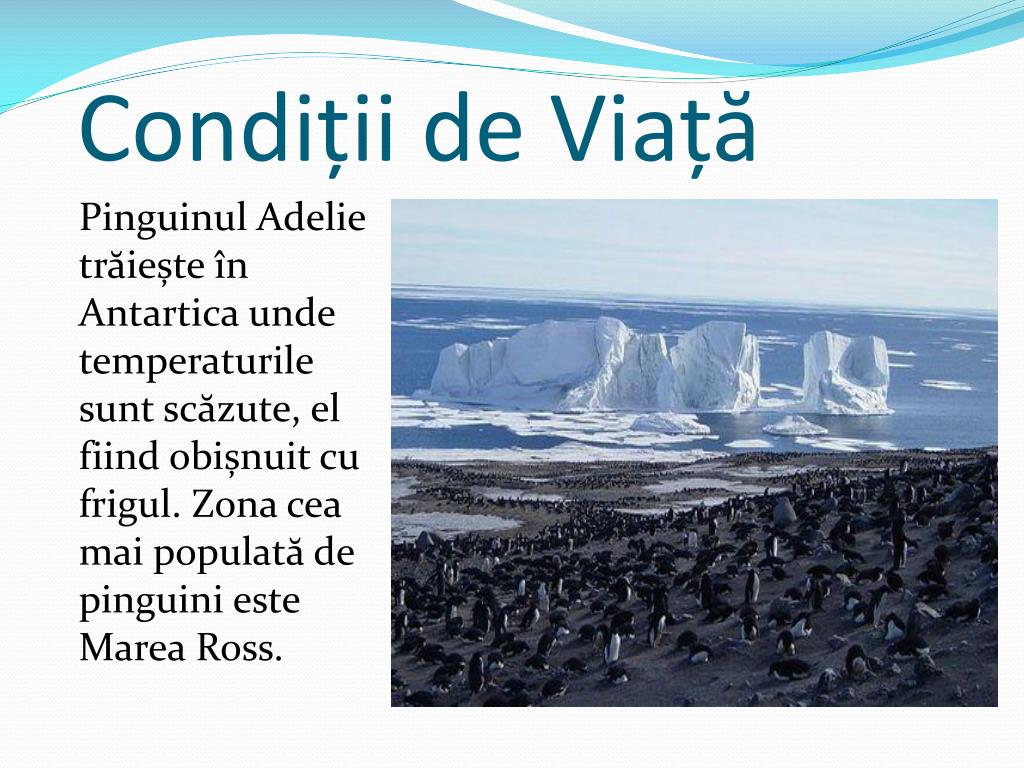 Condiții de Viață

Pinguinul Adelie trăiește în Antartica unde temperaturile sunt scăzute, el fiind obișnuit cu frigul. Zona cea mai populată de pinguini este Marea Ross.